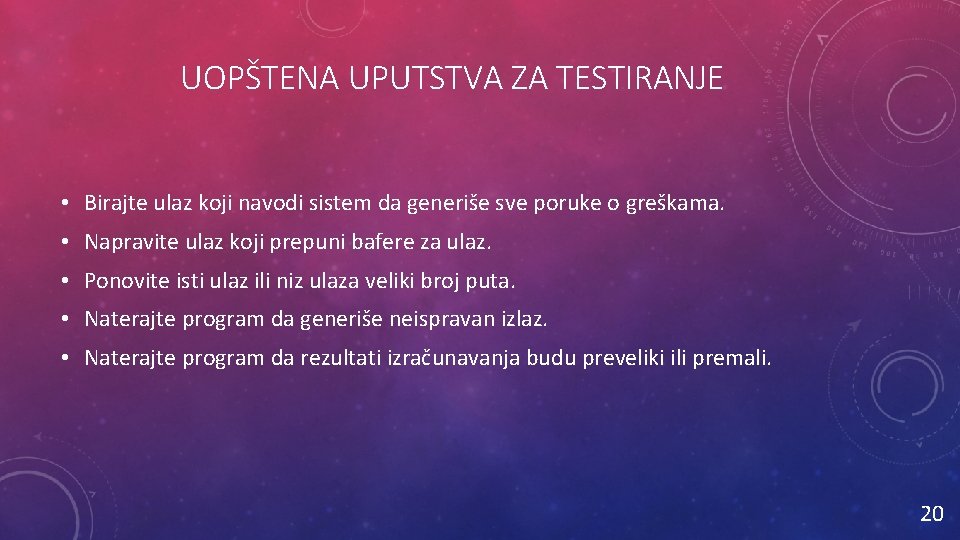 UOPŠTENA UPUTSTVA ZA TESTIRANJE

• Birajte ulaz koji navodi sistem da generiše sve poruke o greškama.
• Napravite ulaz koji prepuni bafere za ulaz.
• Ponovite isti ulaz ili niz ulaza veliki broj puta.
• Naterajte program da generiše neispravan izlaz.
• Naterajte program da rezultati izračunavanja budu preveliki ili premali.

20